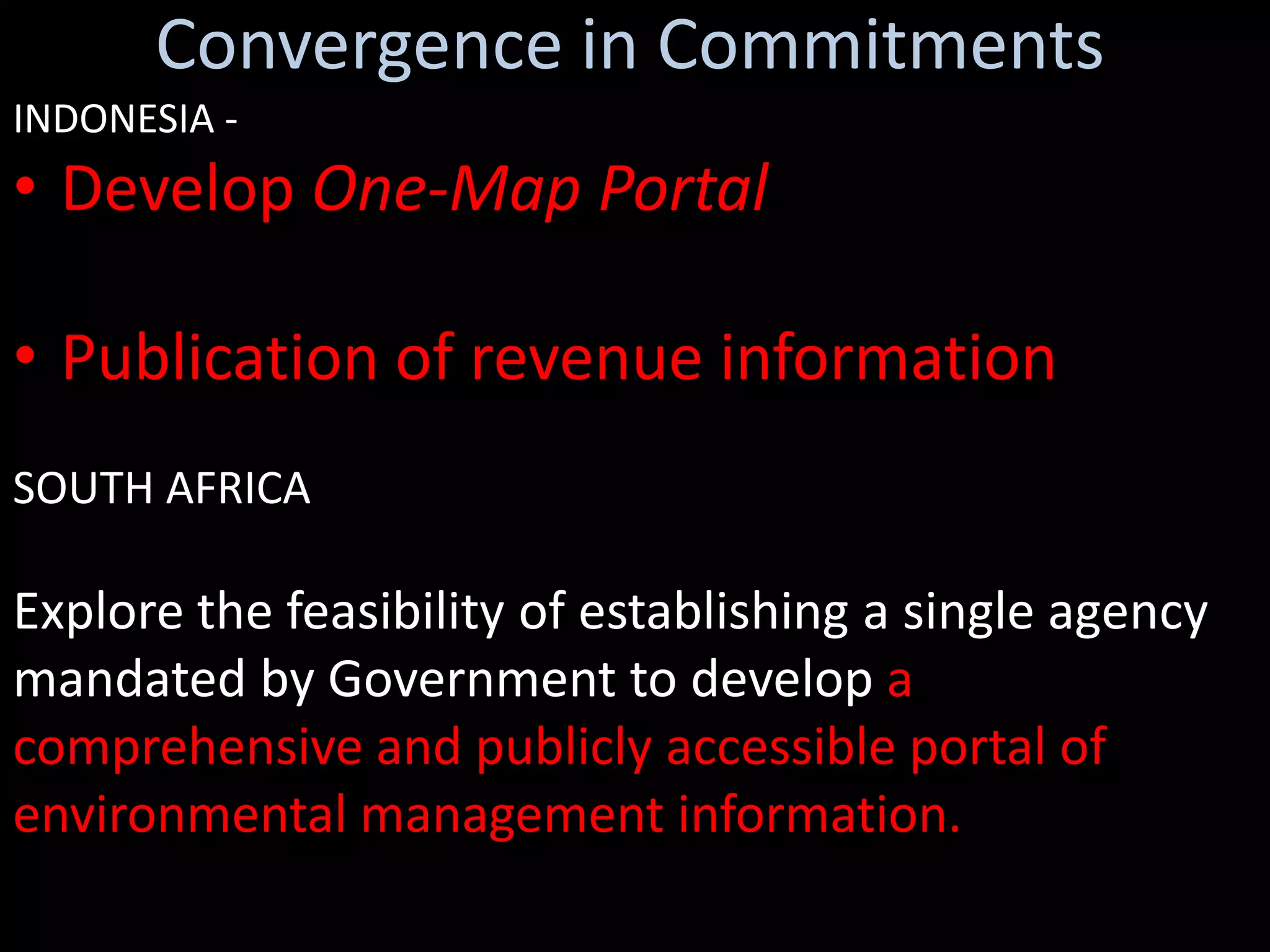 Convergence in Commitments

INDONESIA -

• Develop One-Map Portal

• Publication of revenue information

SOUTH AFRICA

Explore the feasibility of establishing a single agency mandated by Government to develop a comprehensive and publicly accessible portal of environmental management information.